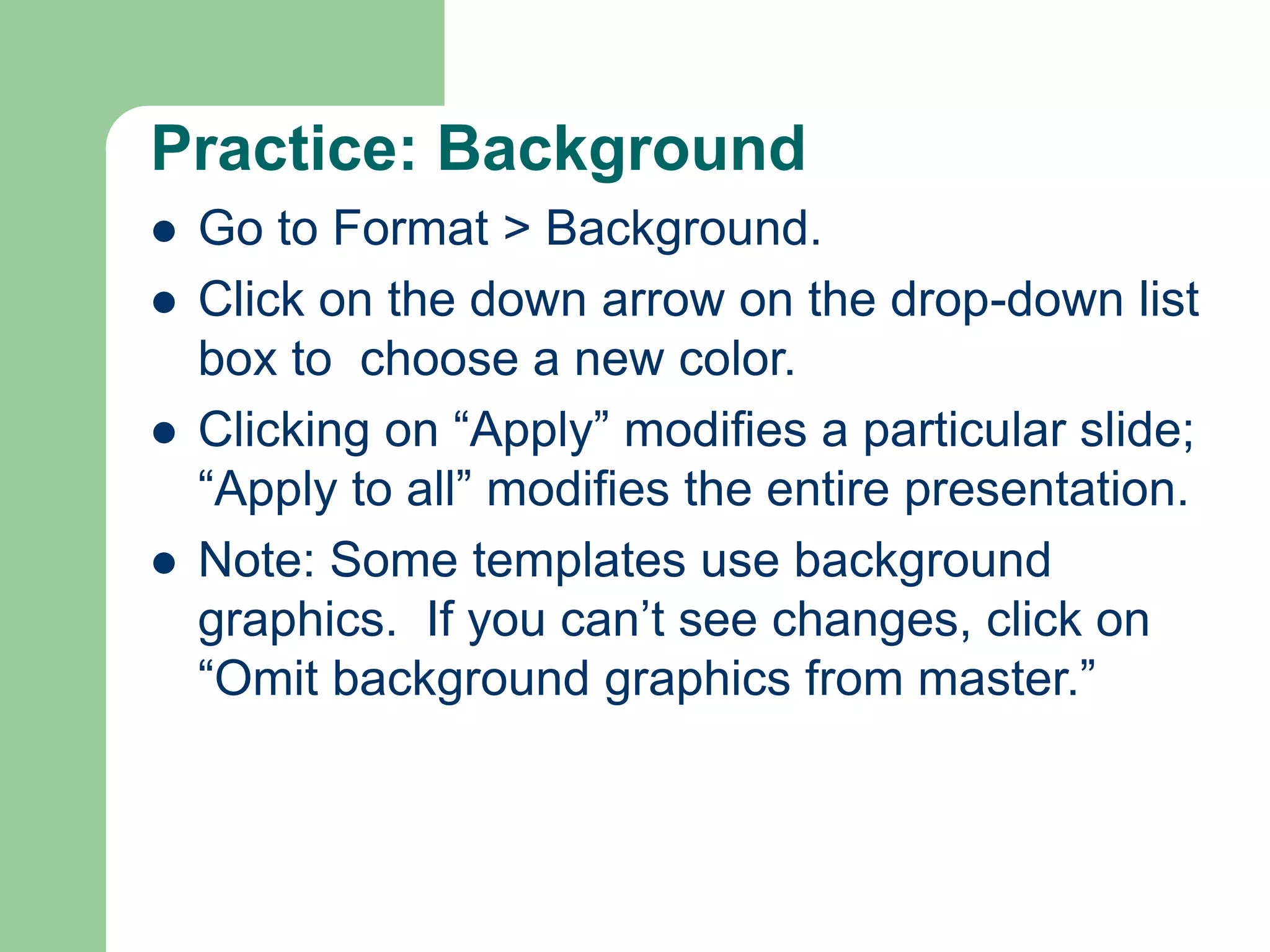 Practice: Background

- Go to Format > Background.
- Click on the down arrow on the drop-down list box to choose a new color.
- Clicking on “Apply” modifies a particular slide; “Apply to all” modifies the entire presentation.
- Note: Some templates use background graphics. If you can’t see changes, click on “Omit background graphics from master.”